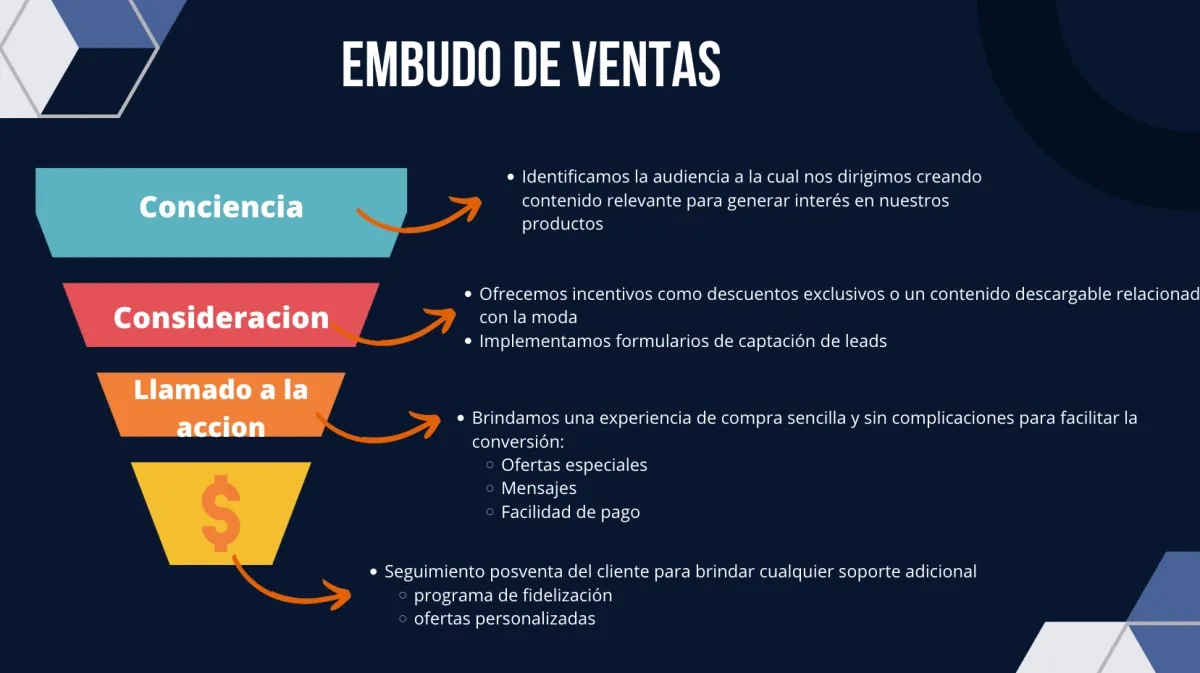 EMBUDO DE VENTAS

Conciencia

- Identificamos la audiencia a la cual nos dirigimos creando contenido relevante para generar interés en nuestros productos

Consideracion

- Ofrecemos incentivos como descuentos exclusivos o un contenido descargable relacionad con la moda
- Implementamos formularios de captación de leads

Llamado a la accion

- Brindamos una experiencia de compra sencilla y sin complicaciones para facilitar la conversión:
  - Ofertas especiales
  - Mensajes
  - Facilidad de pago

$

- Seguimiento posventa del cliente para brindar cualquier soporte adicional
  - programa de fidelización
  - ofertas personalizadas